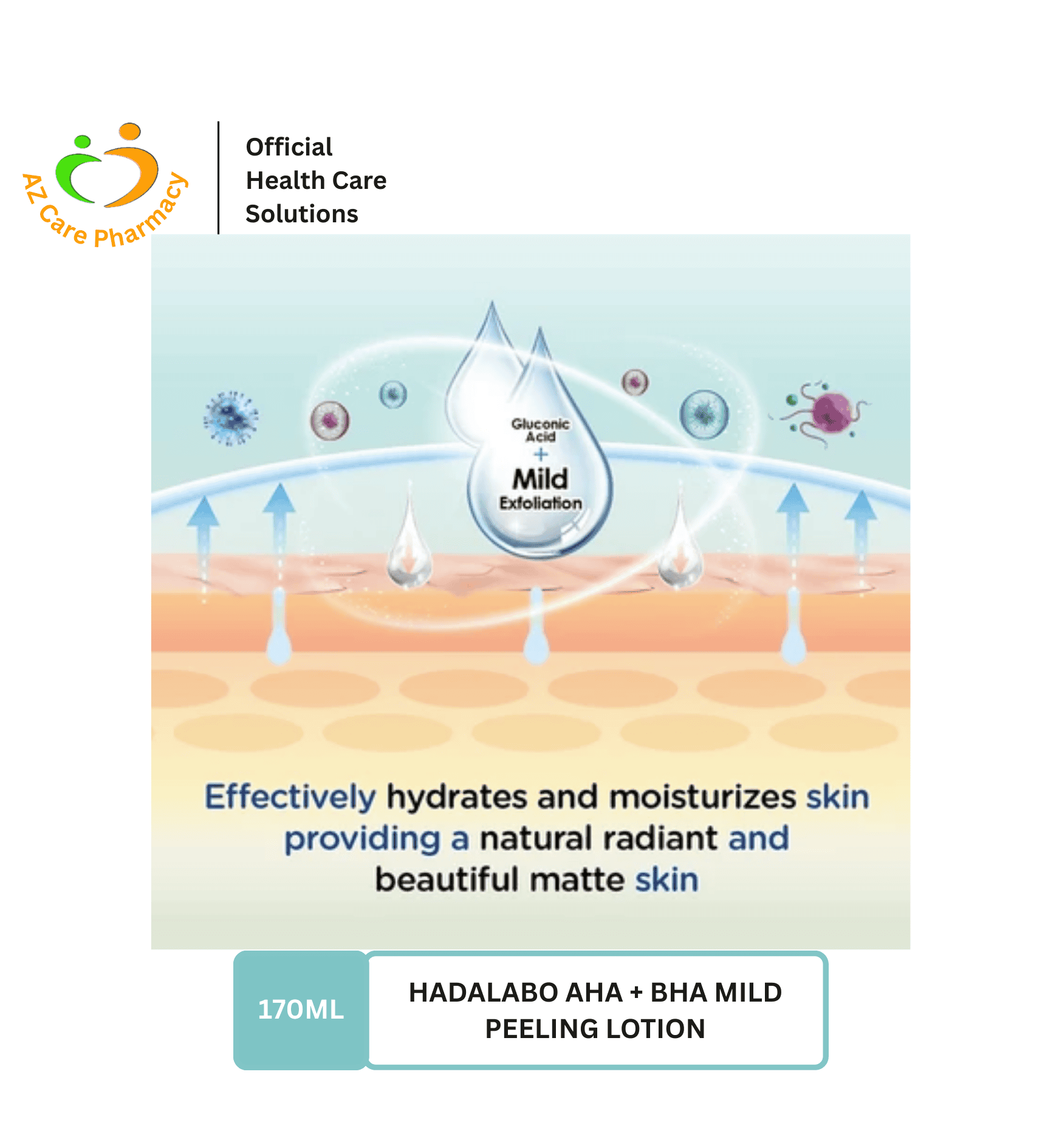 AZ Care Pharmacy

Official
Health Care
Solutions

Gluconic Acid
+
Mild
Exfoliation

Effectively hydrates and moisturizes skin providing a natural radiant and beautiful matte skin

170ML

HADALABO AHA + BHA MILD PEELING LOTION